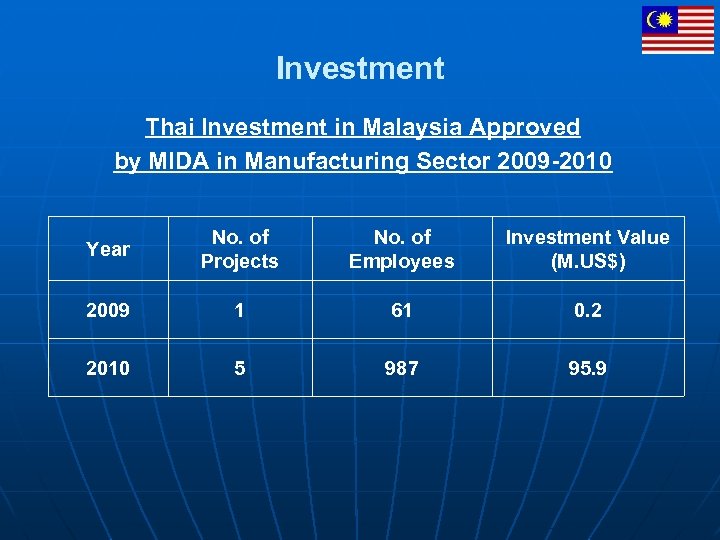 Investment

Thai Investment in Malaysia Approved by MIDA in Manufacturing Sector 2009-2010

| Year | No. of Projects | No. of Employees | Investment Value (M.US$) |
|---|---|---|---|
| 2009 | 1 | 61 | 0.2 |
| 2010 | 5 | 987 | 95.9 |